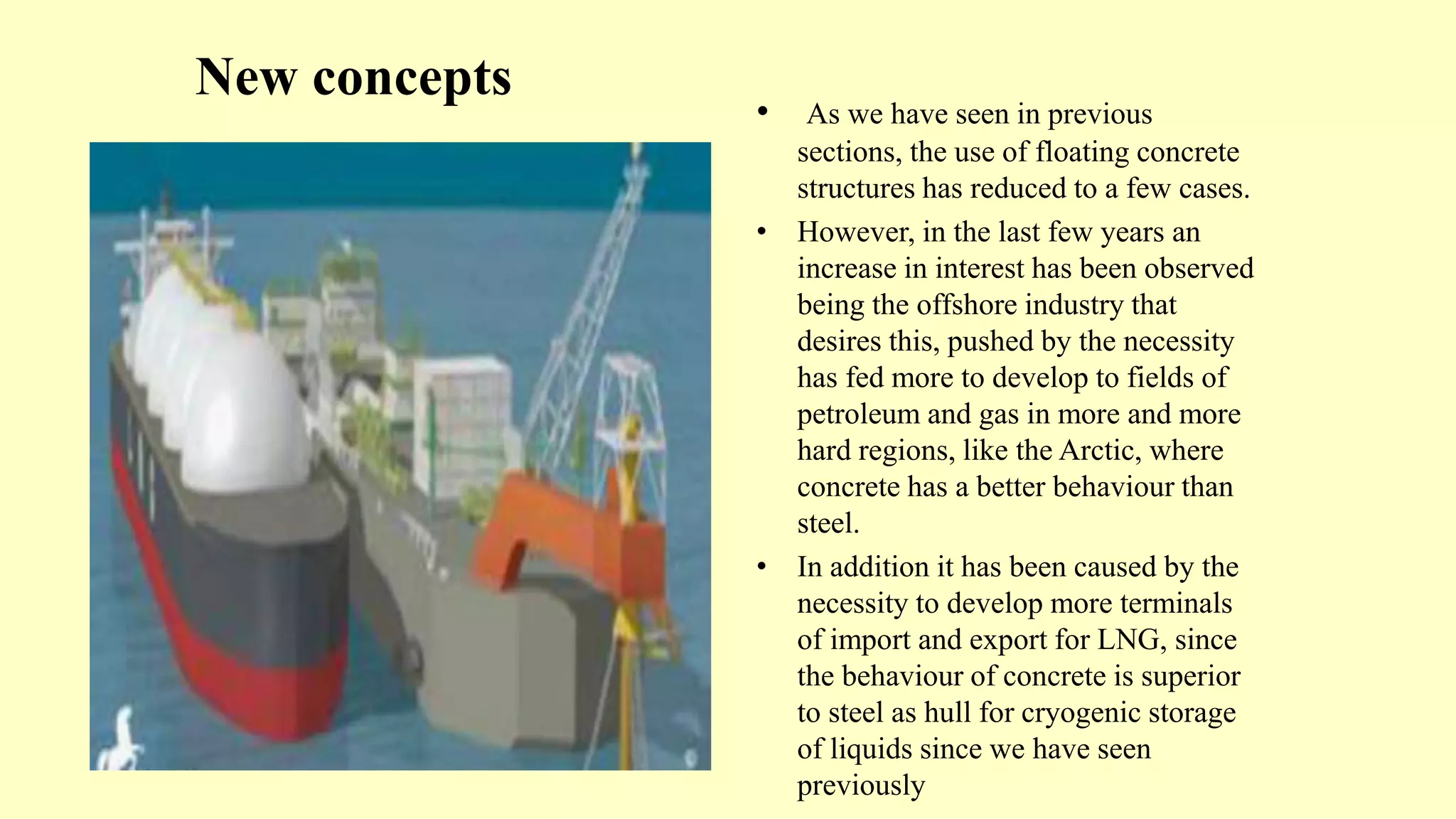 New concepts

• As we have seen in previous sections, the use of floating concrete structures has reduced to a few cases.

• However, in the last few years an increase in interest has been observed being the offshore industry that desires this, pushed by the necessity has fed more to develop to fields of petroleum and gas in more and more hard regions, like the Arctic, where concrete has a better behaviour than steel.

• In addition it has been caused by the necessity to develop more terminals of import and export for LNG, since the behaviour of concrete is superior to steel as hull for cryogenic storage of liquids since we have seen previously